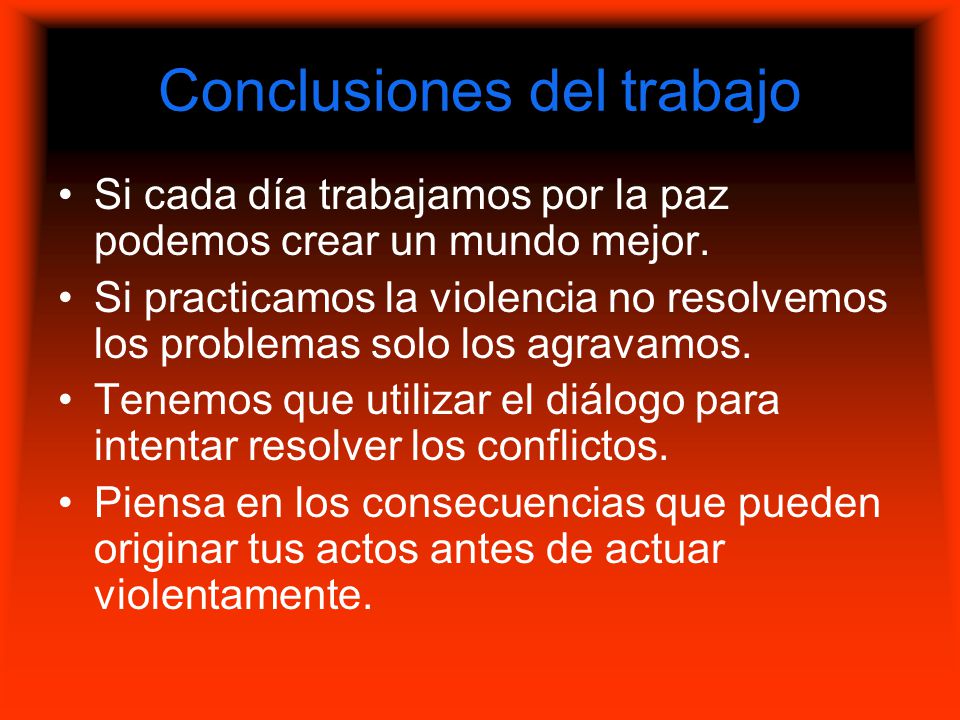 Conclusiones del trabajo

• Si cada día trabajamos por la paz podemos crear un mundo mejor.
• Si practicamos la violencia no resolvemos los problemas solo los agravamos.
• Tenemos que utilizar el diálogo para intentar resolver los conflictos.
• Piensa en los consecuencias que pueden originar tus actos antes de actuar violentamente.